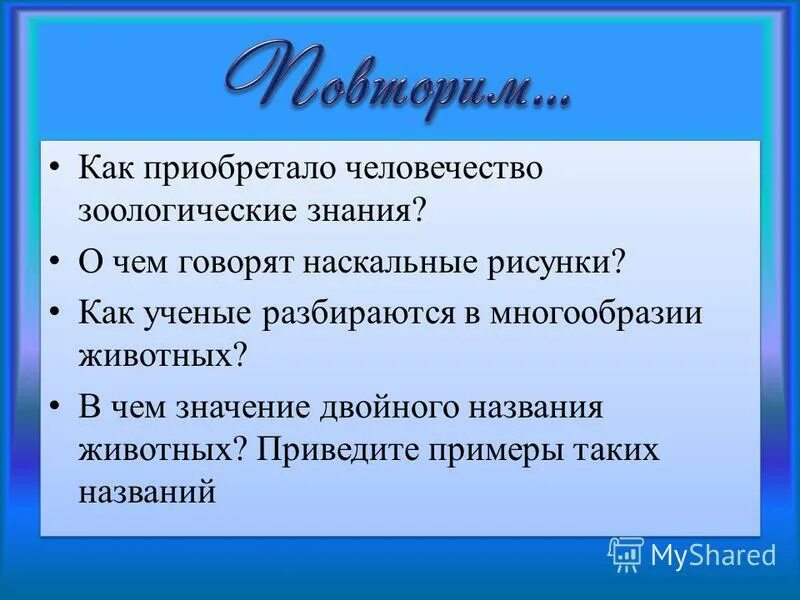 Повторим…

• Как приобретало человечество зоологические знания?
• О чем говорят наскальные рисунки?
• Как ученые разбираются в многообразии животных?
• В чем значение двойного названия животных? Приведите примеры таких названий

MyShared